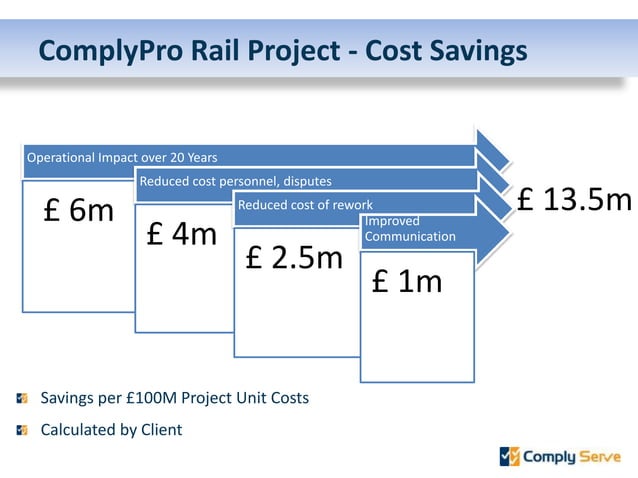 ComplyPro Rail Project - Cost Savings

Operational Impact over 20 Years

£ 6m

Reduced cost personnel, disputes

£ 4m

Reduced cost of rework

£ 2.5m

Improved Communication

£ 1m

£ 13.5m

Savings per £100M Project Unit Costs

Calculated by Client

Comply Serve